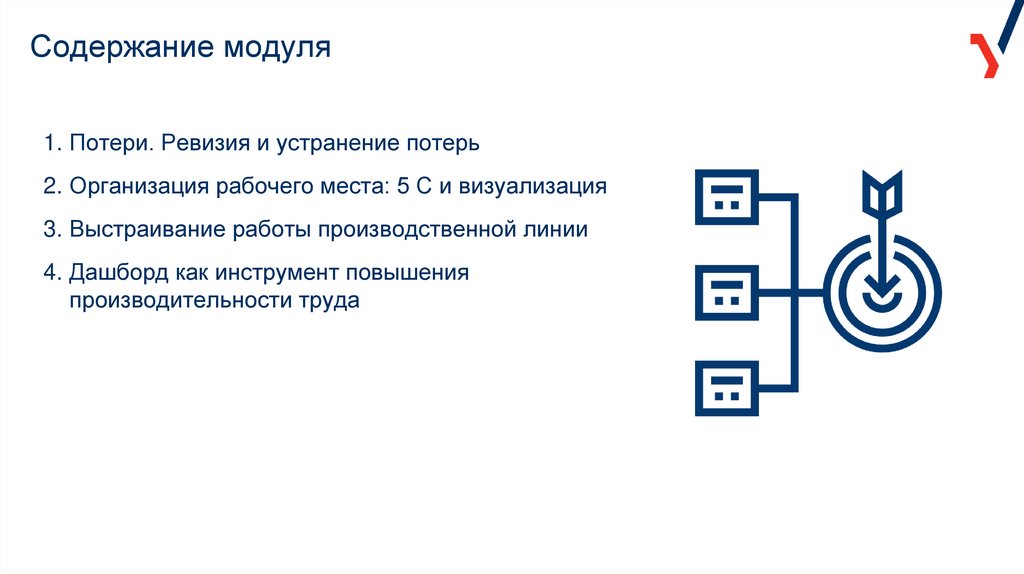 Содержание модуля

1. Потери. Ревизия и устранение потерь

2. Организация рабочего места: 5 С и визуализация

3. Выстраивание работы производственной линии

4. Дашборд как инструмент повышения производительности труда